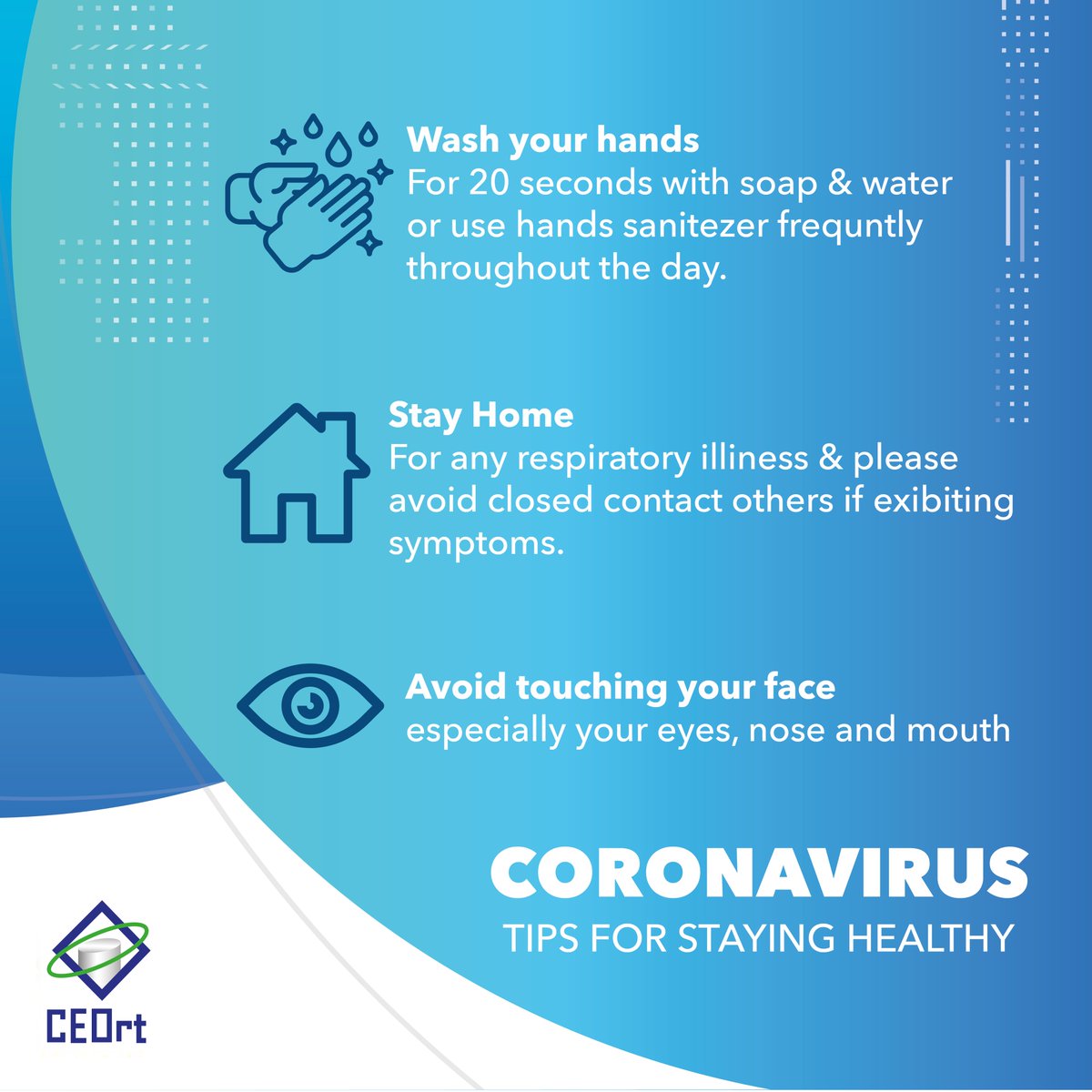 Wash your hands
For 20 seconds with soap & water or use hands sanitezer frequntly throughout the day.

Stay Home
For any respiratory illiness & please avoid closed contact others if exibiting symptoms.

Avoid touching your face
especially your eyes, nose and mouth

CORONAVIRUS
TIPS FOR STAYING HEALTHY

CEOrt